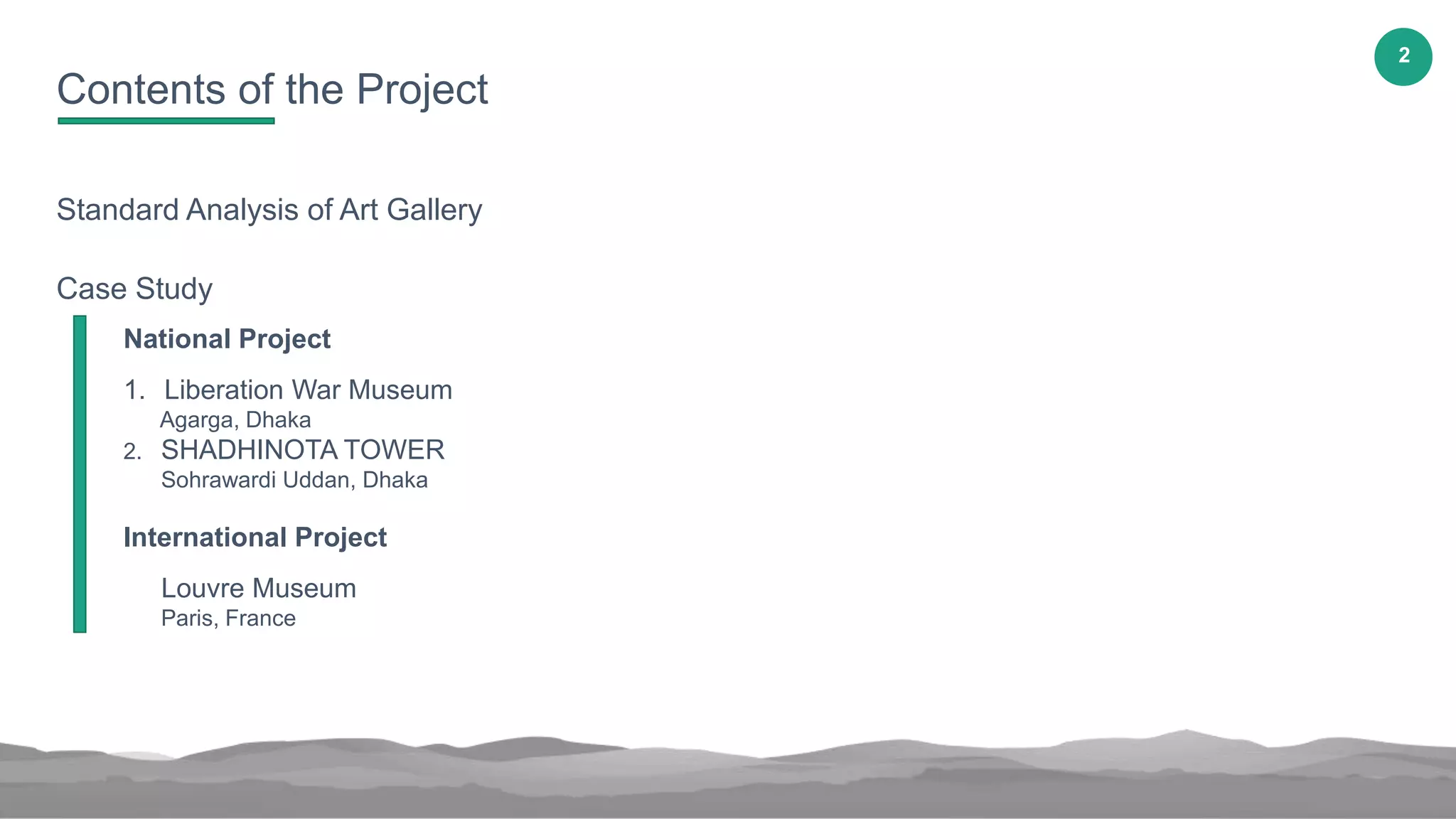 2

Contents of the Project

Standard Analysis of Art Gallery

Case Study

National Project

1. Liberation War Museum
Agarga, Dhaka
2. SHADHINOTA TOWER
Sohrawardi Uddan, Dhaka

International Project

Louvre Museum
Paris, France